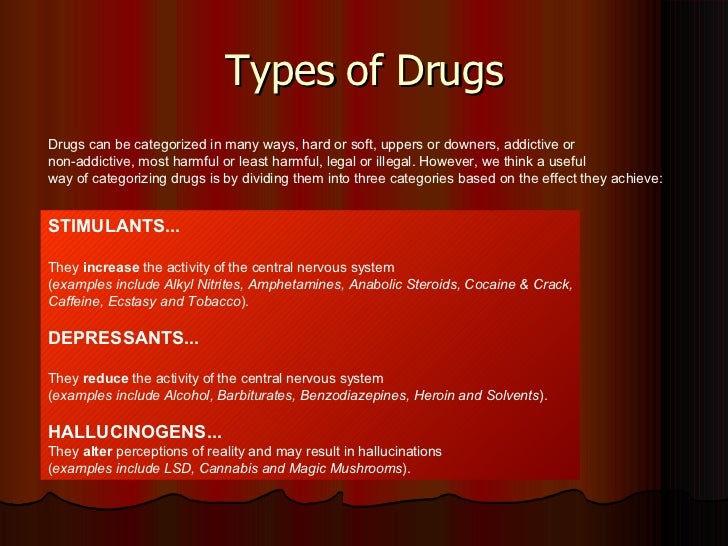 Types of Drugs

Drugs can be categorized in many ways, hard or soft, uppers or downers, addictive or non-addictive, most harmful or least harmful, legal or illegal. However, we think a useful way of categorizing drugs is by dividing them into three categories based on the effect they achieve:

STIMULANTS...

They increase the activity of the central nervous system (examples include Alkyl Nitrites, Amphetamines, Anabolic Steroids, Cocaine & Crack, Caffeine, Ecstasy and Tobacco).

DEPRESSANTS...

They reduce the activity of the central nervous system (examples include Alcohol, Barbiturates, Benzodiazepines, Heroin and Solvents).

HALLUCINOGENS...
They alter perceptions of reality and may result in hallucinations (examples include LSD, Cannabis and Magic Mushrooms).